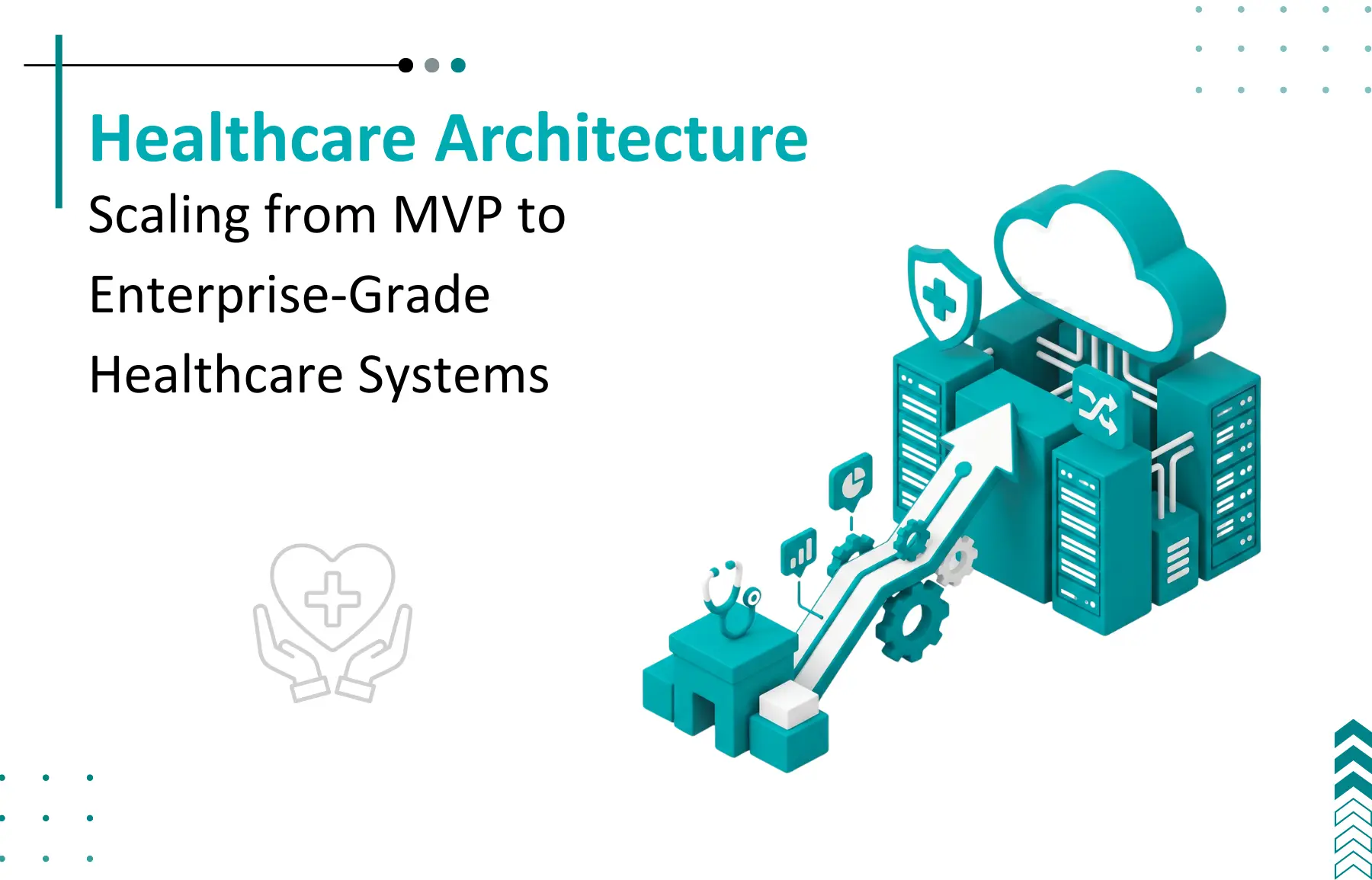 Healthcare Architecture

Scaling from MVP to Enterprise-Grade Healthcare Systems